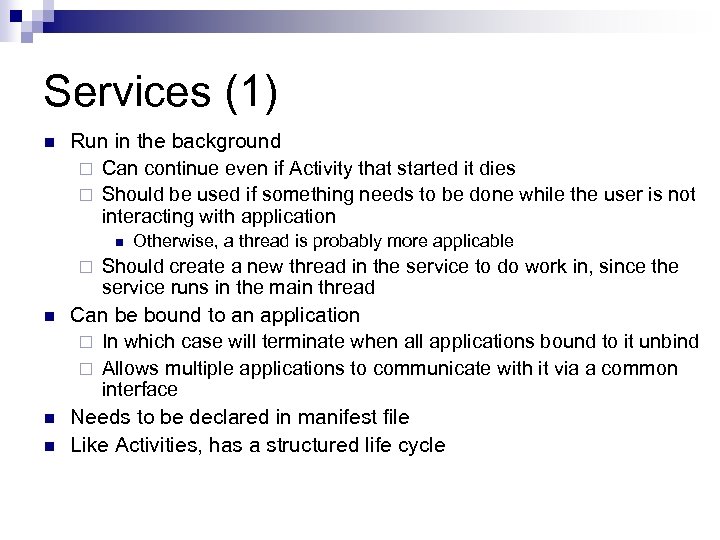 Services (1)

- Run in the background
  - Can continue even if Activity that started it dies
  - Should be used if something needs to be done while the user is not interacting with application
    - Otherwise, a thread is probably more applicable
  - Should create a new thread in the service to do work in, since the service runs in the main thread
- Can be bound to an application
  - In which case will terminate when all applications bound to it unbind
  - Allows multiple applications to communicate with it via a common interface
- Needs to be declared in manifest file
- Like Activities, has a structured life cycle